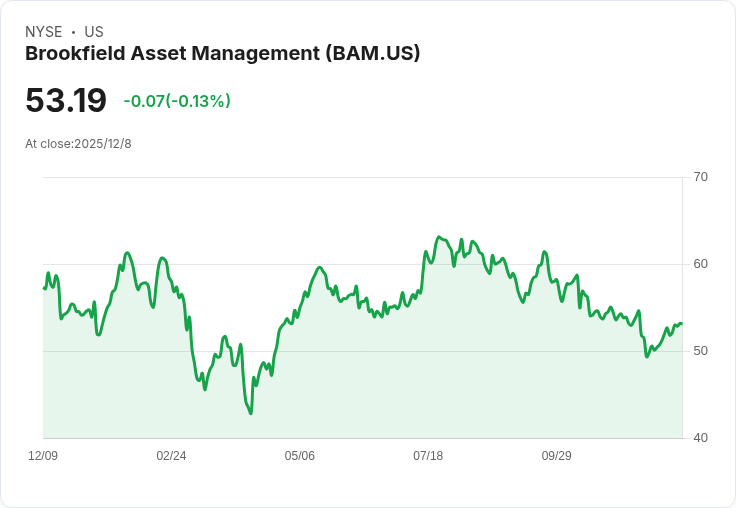 NYSE • US
Brookfield Asset Management (BAM.US)

53.19 -0.07(-0.13%)

At close:2025/12/8

70
60
50
40

12/09 02/24 05/06 07/18 09/29